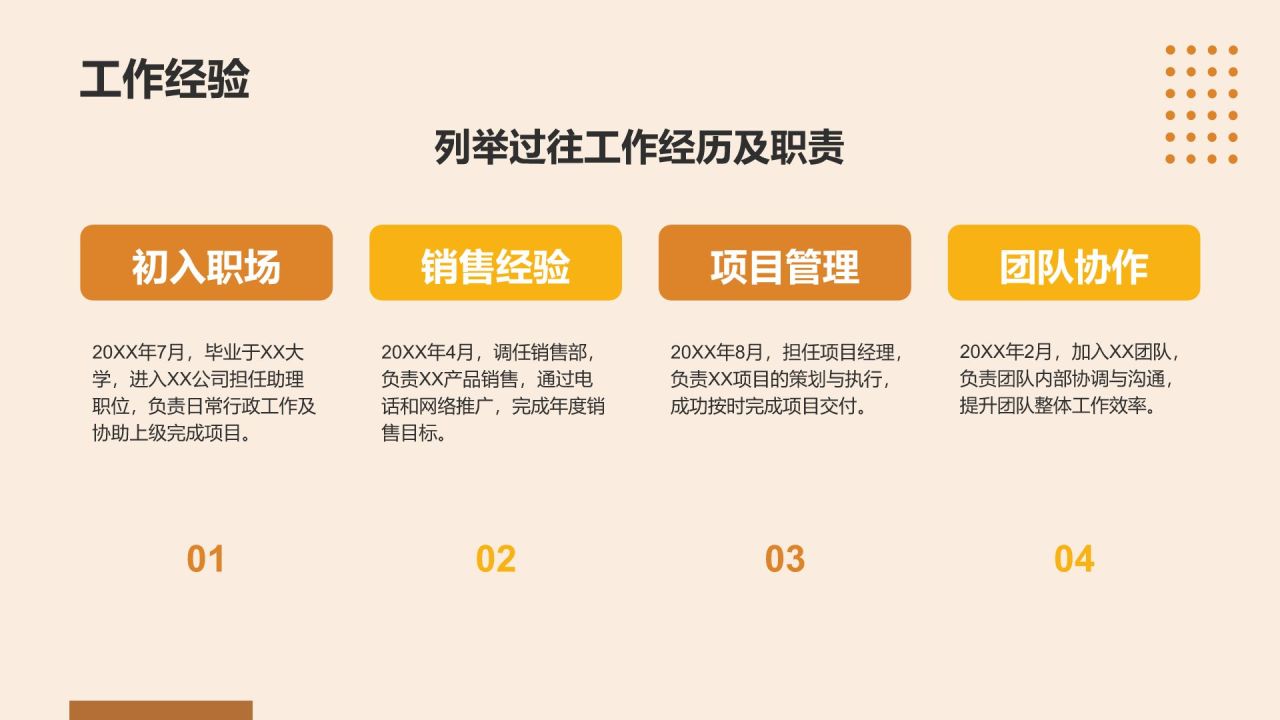 工作经验

列举过往工作经历及职责

初入职场

20XX年7月，毕业于XX大学，进入XX公司担任助理职位，负责日常行政工作及协助上级完成项目。

01

销售经验

20XX年4月，调任销售部，负责XX产品销售，通过电话和网络推广，完成年度销售目标。

02

项目管理

20XX年8月，担任项目经理，负责XX项目的策划与执行，成功按时完成项目交付。

03

团队协作

20XX年2月，加入XX团队，负责团队内部协调与沟通，提升团队整体工作效率。

04